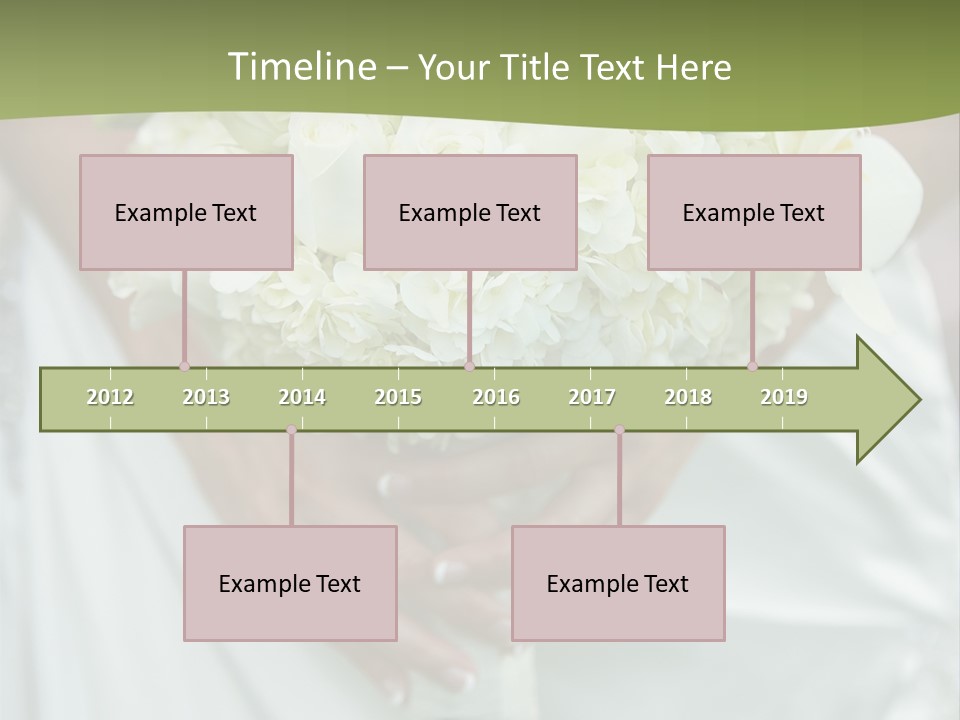 Timeline – Your Title Text Here

Example Text

Example Text

Example Text

2012 2013 2014 2015 2016 2017 2018 2019

Example Text

Example Text